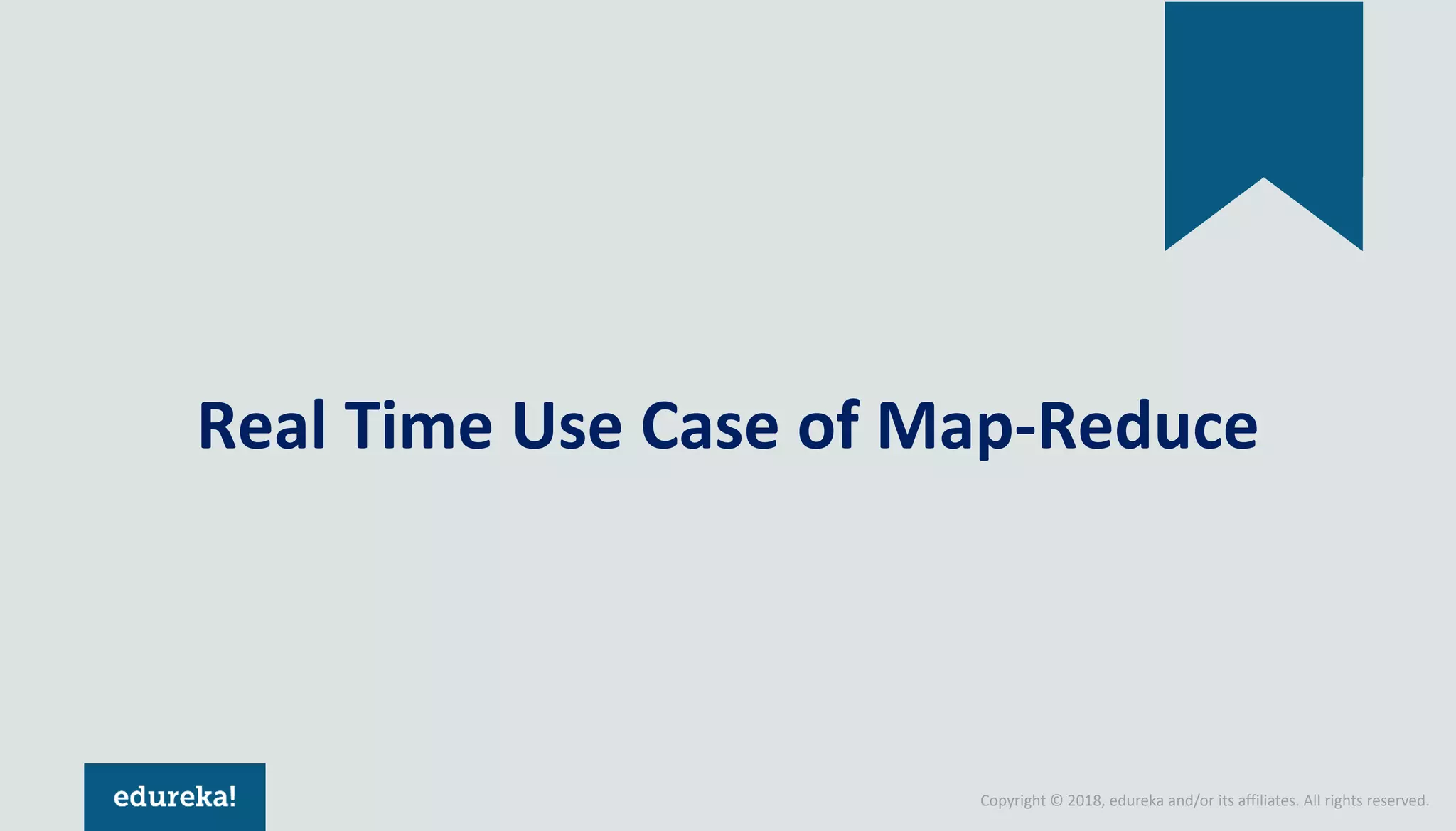 Real Time Use Case of Map-Reduce

edureka!

Copyright © 2018, edureka and/or its affiliates. All rights reserved.